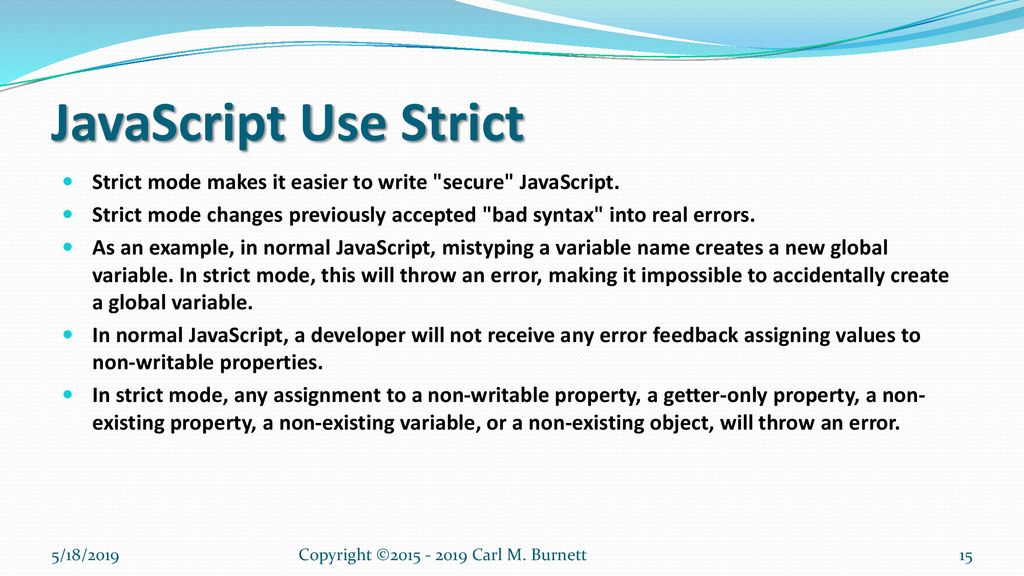 JavaScript Use Strict

Strict mode makes it easier to write "secure" JavaScript.

Strict mode changes previously accepted "bad syntax" into real errors.

As an example, in normal JavaScript, mistyping a variable name creates a new global variable. In strict mode, this will throw an error, making it impossible to accidentally create a global variable.

In normal JavaScript, a developer will not receive any error feedback assigning values to non-writable properties.

In strict mode, any assignment to a non-writable property, a getter-only property, a non-existing property, a non-existing variable, or a non-existing object, will throw an error.

5/18/2019 Copyright ©2015 - 2019 Carl M. Burnett 15